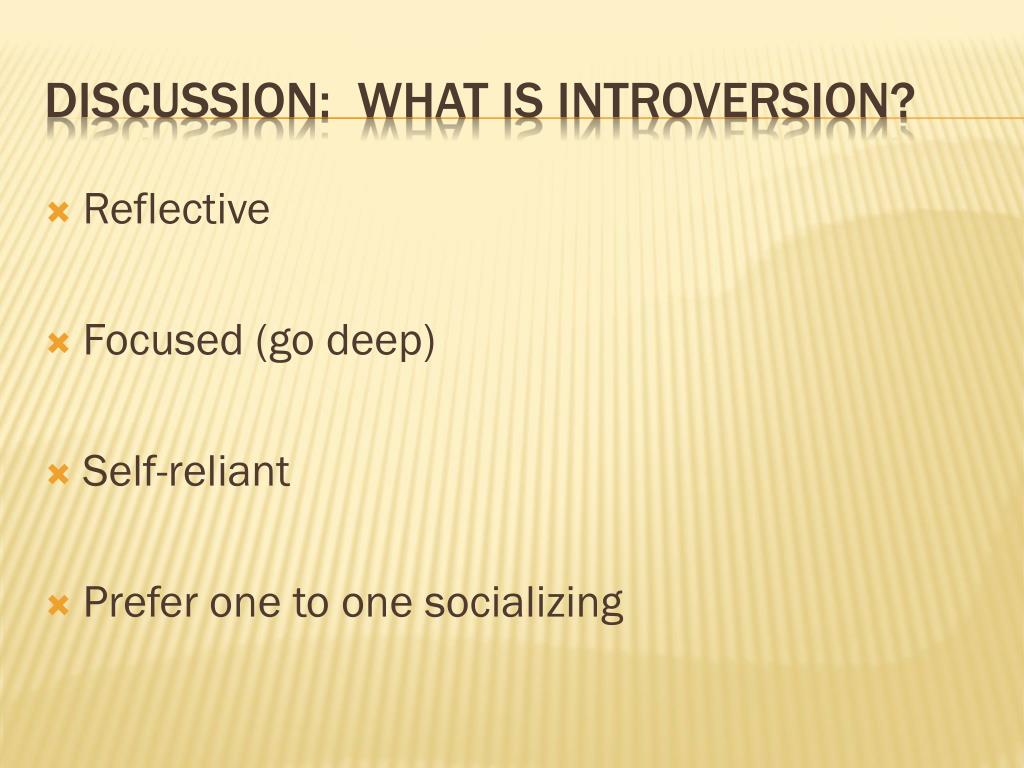 DISCUSSION: WHAT IS INTROVERSION?

Reflective

Focused (go deep)

Self-reliant

Prefer one to one socializing